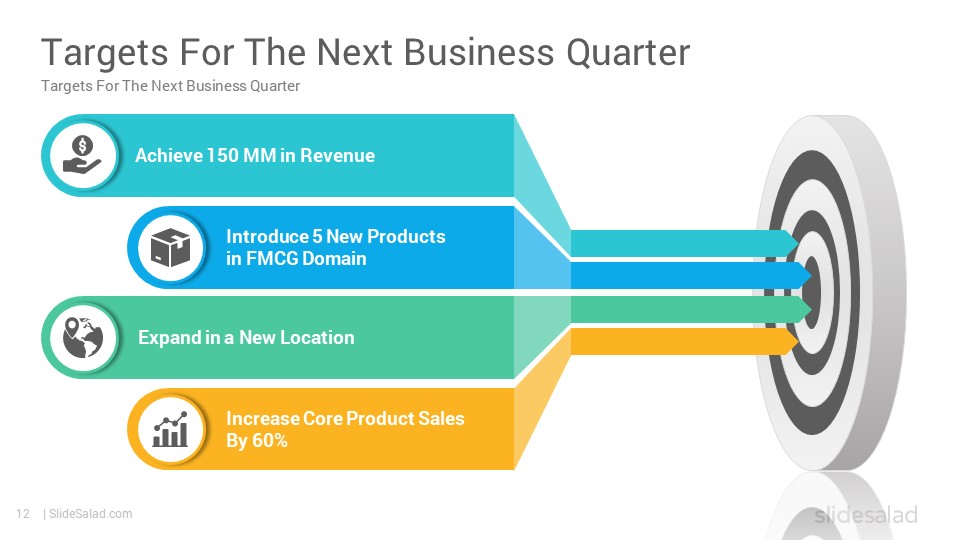 Targets For The Next Business Quarter

Targets For The Next Business Quarter

Achieve 150 MM in Revenue

Introduce 5 New Products in FMCG Domain

Expand in a New Location

Increase Core Product Sales By 60%

12 | SlideSalad.com

slidesalad